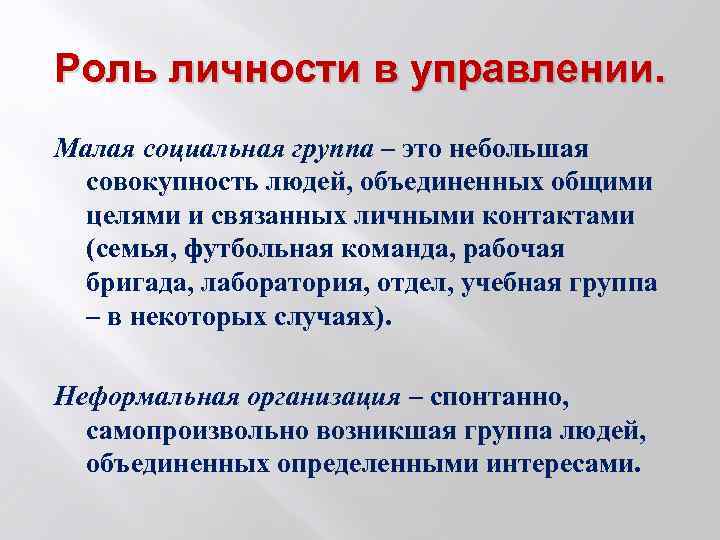 Роль личности в управлении.

Малая социальная группа – это небольшая совокупность людей, объединенных общими целями и связанных личными контактами (семья, футбольная команда, рабочая бригада, лаборатория, отдел, учебная группа – в некоторых случаях).

Неформальная организация – спонтанно, самопроизвольно возникшая группа людей, объединенных определенными интересами.